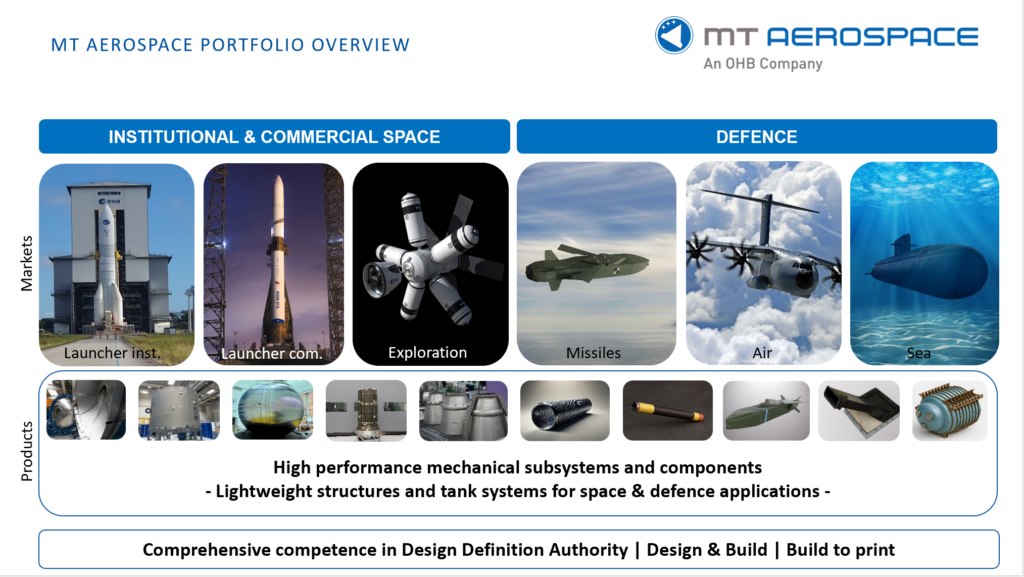 MT AEROSPACE PORTFOLIO OVERVIEW

MT AEROSPACE
An OHB Company

INSTITUTIONAL & COMMERCIAL SPACE

DEFENCE

Markets

Launcher inst.

Launcher com.

Exploration

Missiles

Air

Sea

Products

High performance mechanical subsystems and components
- Lightweight structures and tank systems for space & defence applications -

Comprehensive competence in Design Definition Authority | Design & Build | Build to print